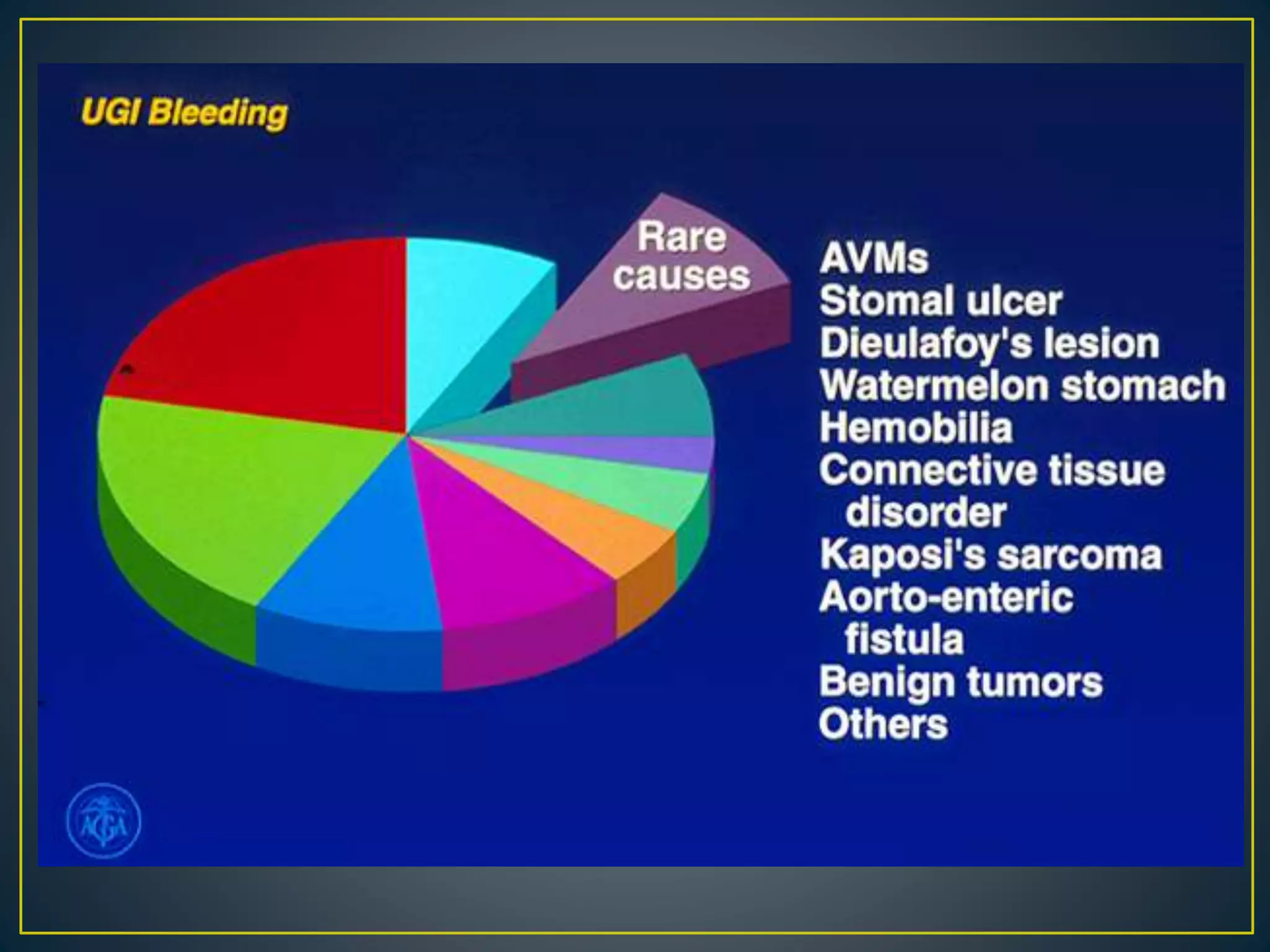 UGI Bleeding

Rare causes

AVMs
Stomal ulcer
Dieulafoy's lesion
Watermelon stomach
Hemobilia
Connective tissue disorder
Kaposi's sarcoma
Aorto-enteric fistula
Benign tumors
Others

AGA